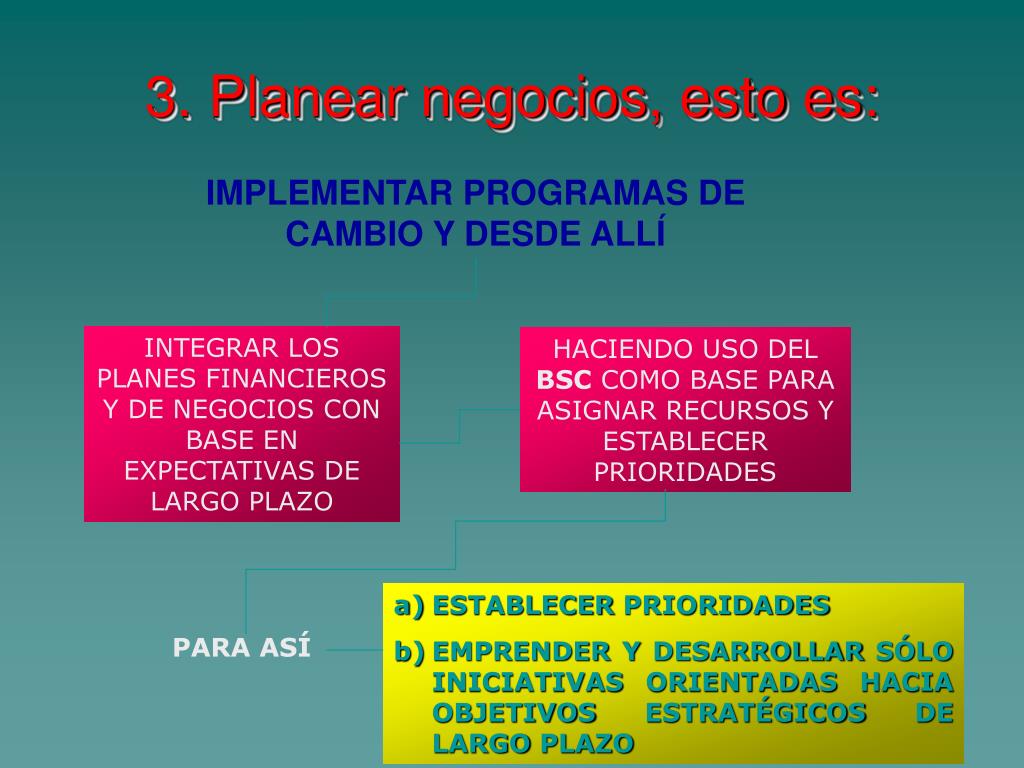 3. Planear negocios, esto es:

IMPLEMENTAR PROGRAMAS DE CAMBIO Y DESDE ALLÍ

INTEGRAR LOS PLANES FINANCIEROS Y DE NEGOCIOS CON BASE EN EXPECTATIVAS DE LARGO PLAZO

HACIENDO USO DEL BSC COMO BASE PARA ASIGNAR RECURSOS Y ESTABLECER PRIORIDADES

PARA ASÍ

a) ESTABLECER PRIORIDADES

b) EMPRENDER Y DESARROLLAR SÓLO INICIATIVAS ORIENTADAS HACIA OBJETIVOS ESTRATÉGICOS DE LARGO PLAZO